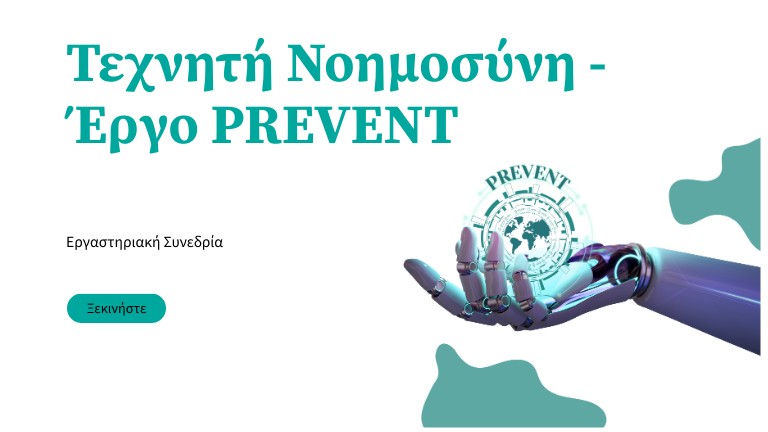 Τεχνητή Νοημοσύνη - Έργο PREVENT

PREVENT

Εργαστηριακή Συνεδρία

Ξεκινήστε